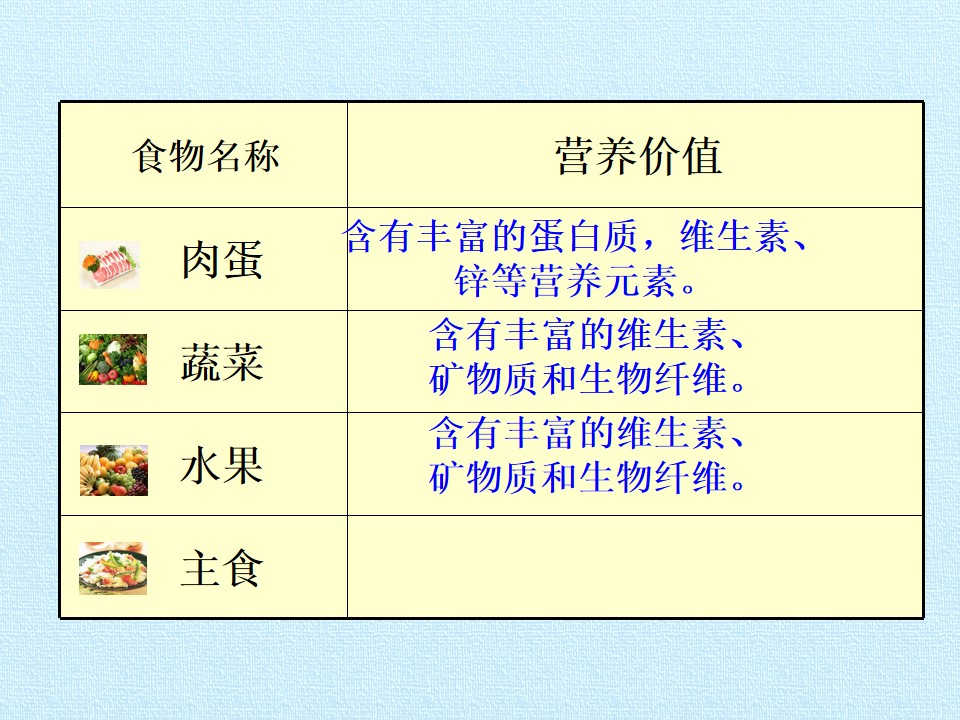 | 食物名称 | 营养价值 |
|---|---|
| 肉蛋 | 含有丰富的蛋白质，维生素、锌等营养元素。 |
| 蔬菜 | 含有丰富的维生素、矿物质和生物纤维。 |
| 水果 | 含有丰富的维生素、矿物质和生物纤维。 |
| 主食 | |